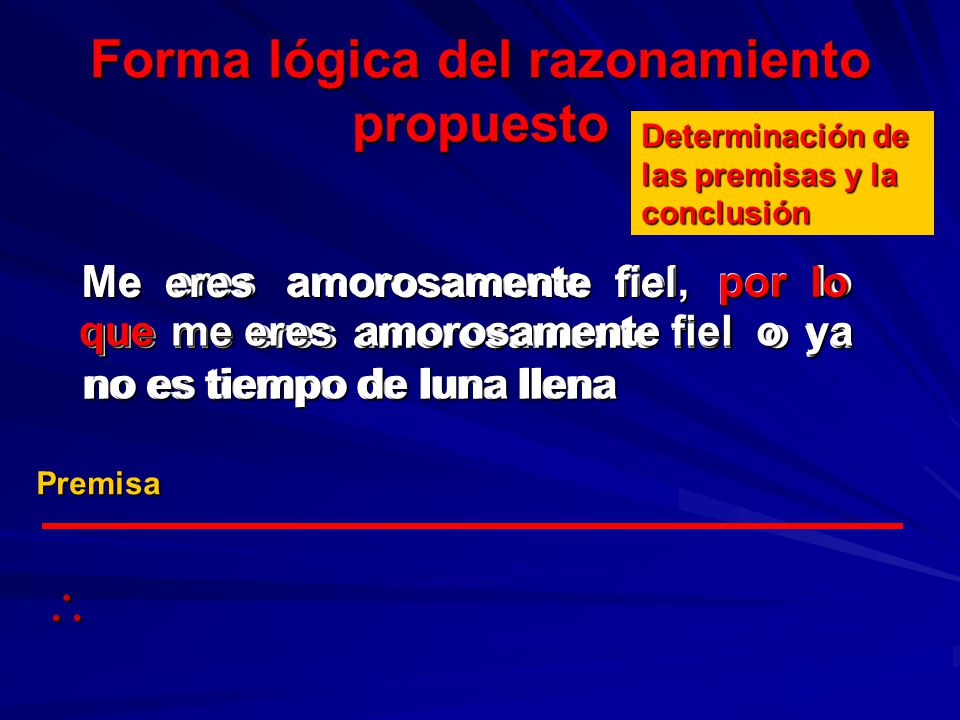 Forma lógica del razonamiento propuesto

Determinación de las premisas y la conclusión

Me eres amorosamente fiel, por lo que me eres amorosamente fiel o ya no es tiempo de luna llena

Premisa

$\therefore$